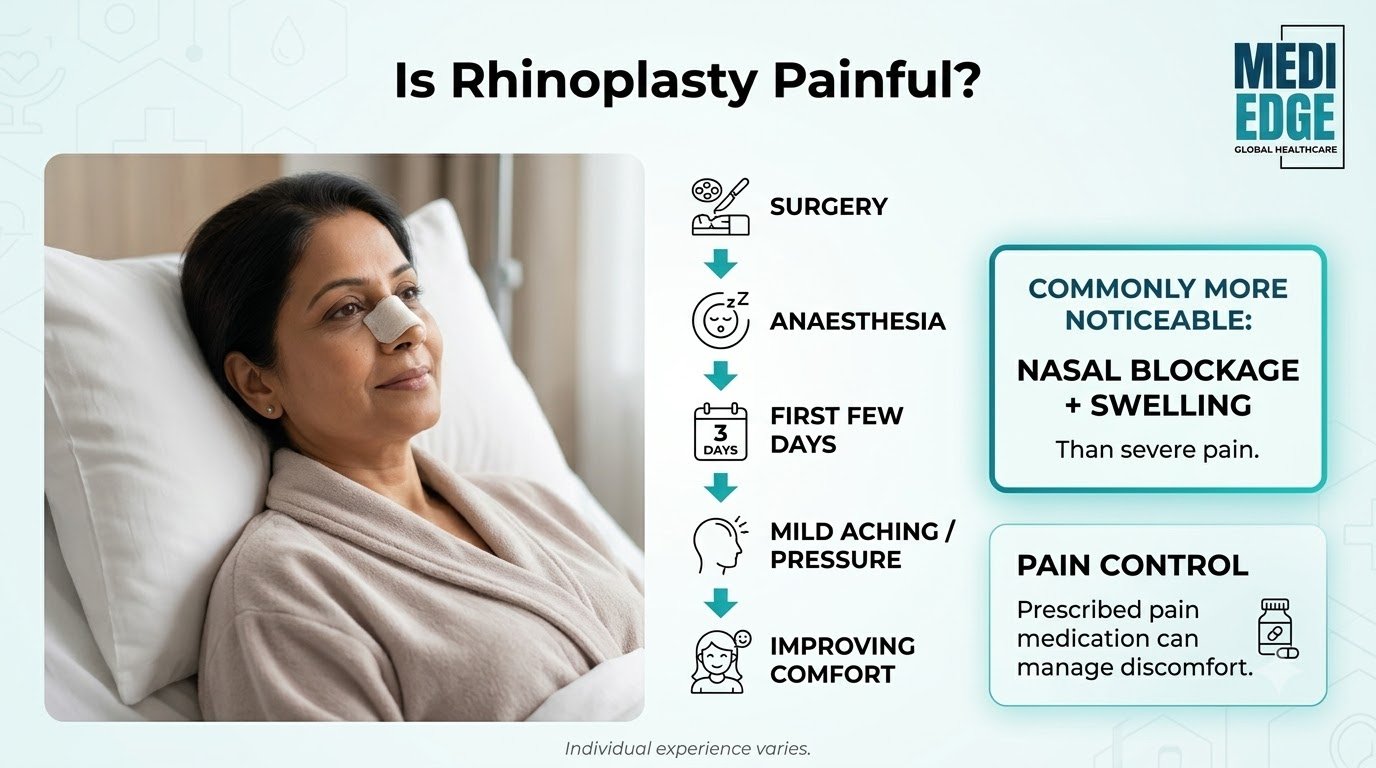 Is Rhinoplasty Painful?

MEDI EDGE
GLOBAL HEALTHCARE

SURGERY

ANAESTHESIA

3 DAYS

FIRST FEW DAYS

MILD ACHING / PRESSURE

IMPROVING COMFORT

COMMONLY MORE NOTICEABLE:

NASAL BLOCKAGE + SWELLING

Than severe pain.

PAIN CONTROL

Prescribed pain medication can manage discomfort.

Individual experience varies.